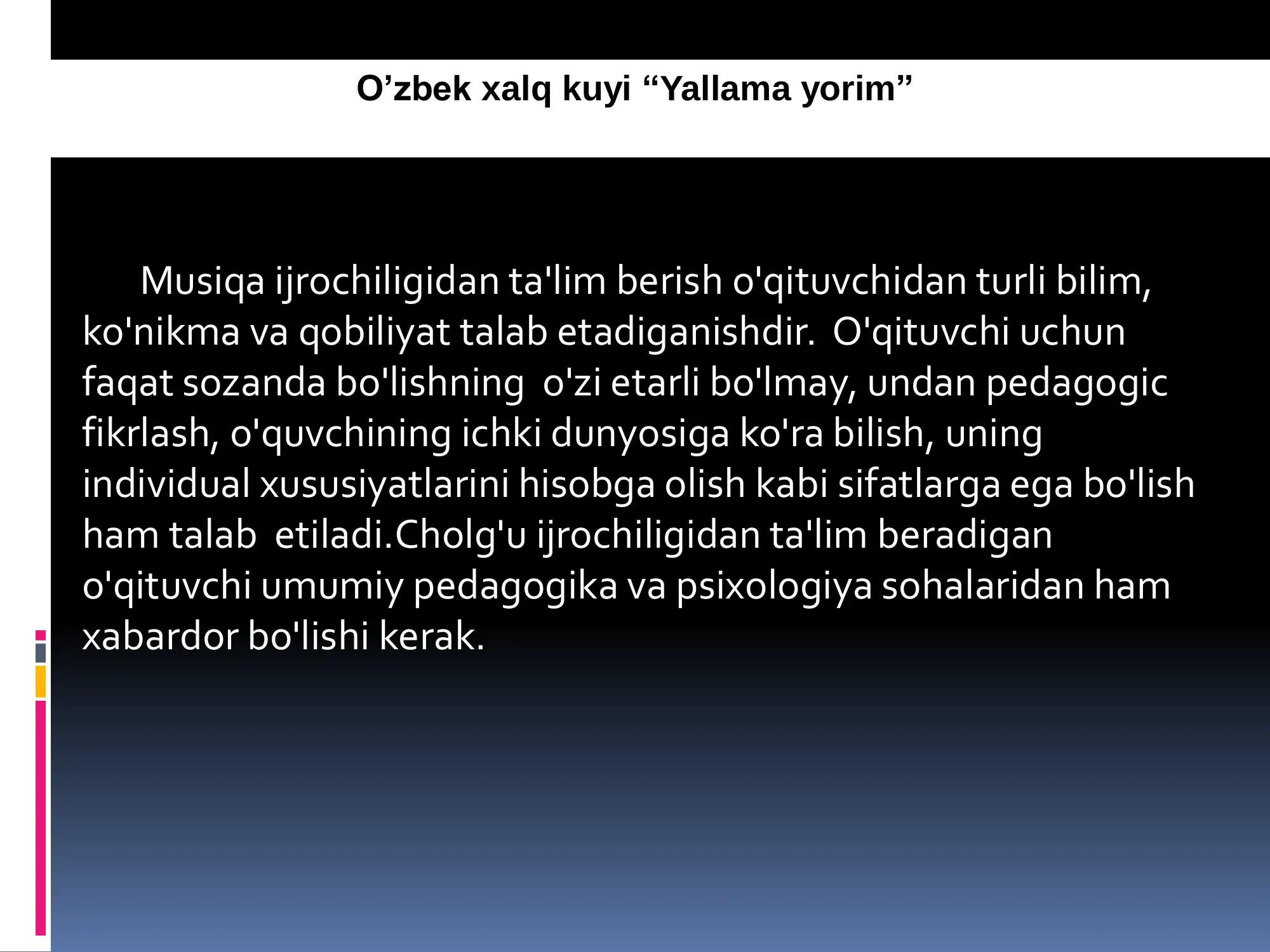 O’zbek xalq kuyi “Yallama yorim”

Musiqa ijrochiligidan ta'lim berish o'qituvchidan turli bilim, ko'nikma va qobiliyat talab etadiganishdir. O'qituvchi uchun faqat sozanda bo'lishning o'zi etarli bo'lmay, undan pedagogic fikrlash, o'quvchining ichki dunyosiga ko'ra bilish, uning individual xususiyatlarini hisobga olish kabi sifatlarga ega bo'lish ham talab etiladi.Cholg'u ijrochiligidan ta'lim beradigan o'qituvchi umumiy pedagogika va psixologiya sohalaridan ham xabardor bo'lishi kerak.